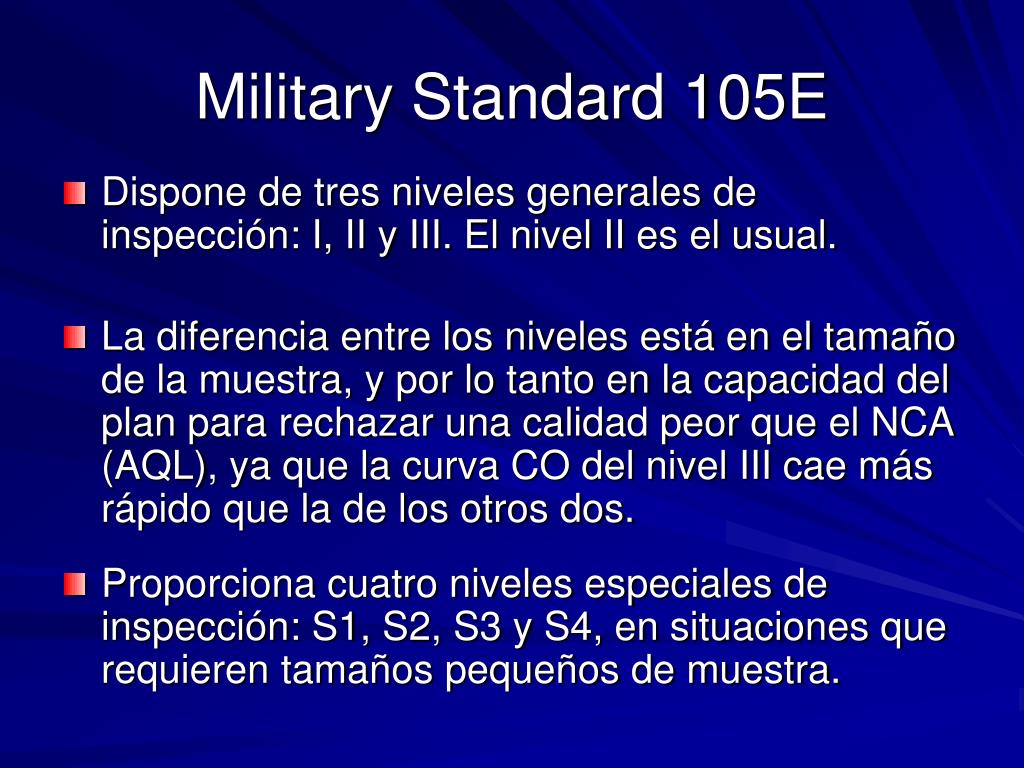 Military Standard 105E

Dispone de tres niveles generales de inspección: I, II y III. El nivel II es el usual.

La diferencia entre los niveles está en el tamaño de la muestra, y por lo tanto en la capacidad del plan para rechazar una calidad peor que el NCA (AQL), ya que la curva CO del nivel III cae más rápido que la de los otros dos.

Proporciona cuatro niveles especiales de inspección: S1, S2, S3 y S4, en situaciones que requieren tamaños pequeños de muestra.